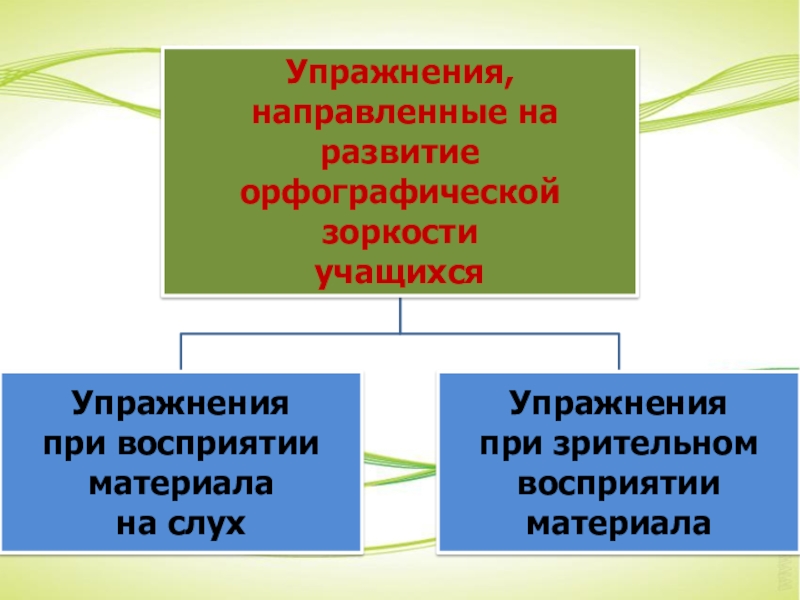 Упражнения, направленные на развитие орфографической зоркости учащихся

Упражнения при восприятии материала на слух

Упражнения при зрительном восприятии материала